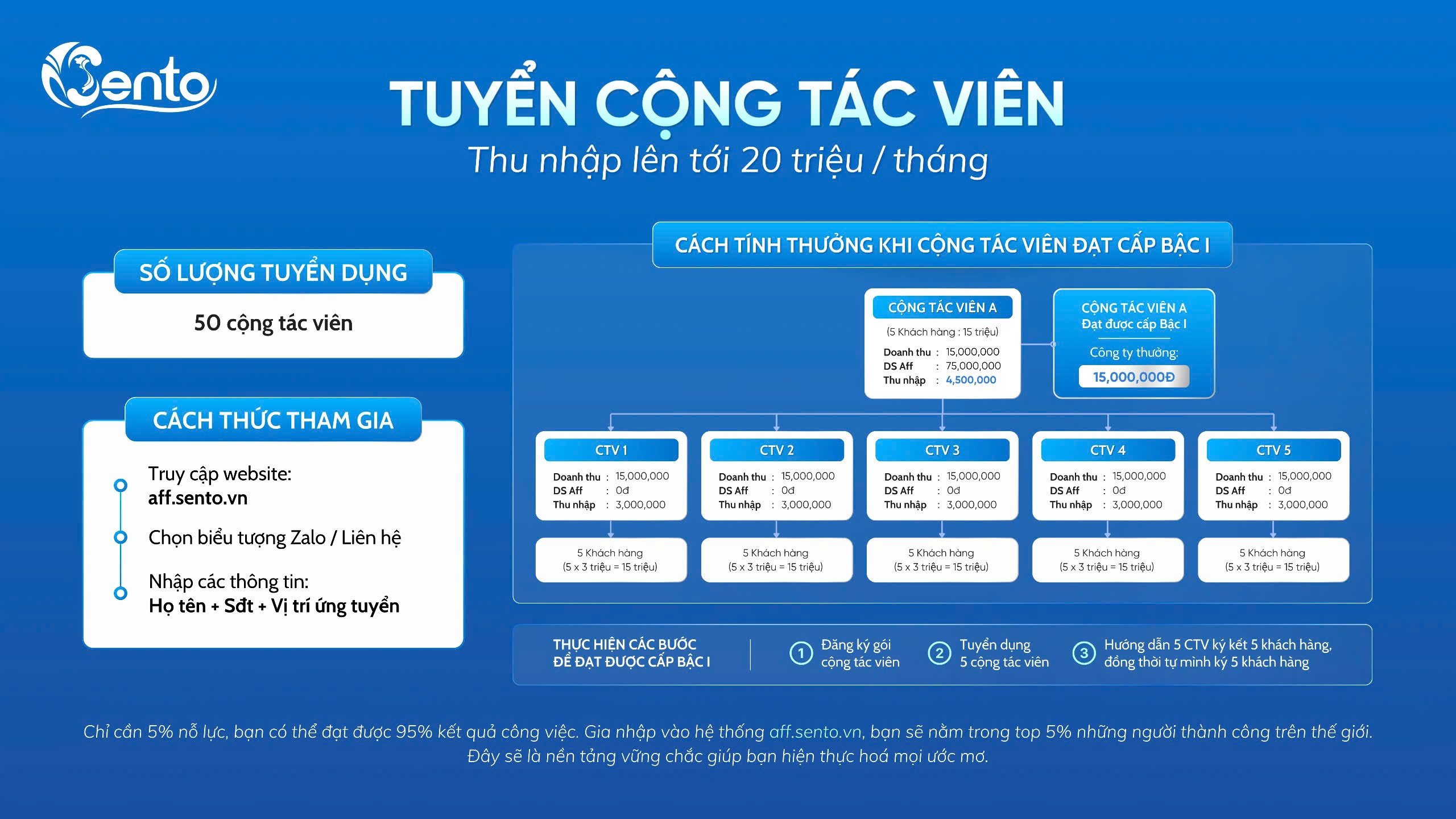 Sento

TUYỂN CỘNG TÁC VIÊN
Thu nhập lên tới 20 triệu / tháng

SỐ LƯỢNG TUYỂN DỤNG
50 cộng tác viên

CÁCH THỨC THAM GIA
Truy cập website: aff.sento.vn
Chọn biểu tượng Zalo / Liên hệ
Nhập các thông tin: Họ tên + Sđt + Vị trí ứng tuyển

CÁCH TÍNH THƯỞNG KHI CỘNG TÁC VIÊN ĐẠT CẤP BẬC I

CỘNG TÁC VIÊN A
(5 Khách hàng : 15 triệu)
Doanh thu : 15,000,000
DS Aff : 75,000,000
Thu nhập : 4,500,000

CỘNG TÁC VIÊN A
Đạt được cấp Bậc I
Công ty thưởng:
15,000,000Đ

CTV 1
Doanh thu : 15,000,000
DS Aff : 0đ
Thu nhập : 3,000,000
5 Khách hàng
(5 x 3 triệu = 15 triệu)

CTV 2
Doanh thu : 15,000,000
DS Aff : 0đ
Thu nhập : 3,000,000
5 Khách hàng
(5 x 3 triệu = 15 triệu)

CTV 3
Doanh thu : 15,000,000
DS Aff : 0đ
Thu nhập : 3,000,000
5 Khách hàng
(5 x 3 triệu = 15 triệu)

CTV 4
Doanh thu : 15,000,000
DS Aff : 0đ
Thu nhập : 3,000,000
5 Khách hàng
(5 x 3 triệu = 15 triệu)

CTV 5
Doanh thu : 15,000,000
DS Aff : 0đ
Thu nhập : 3,000,000
5 Khách hàng
(5 x 3 triệu = 15 triệu)

THỰC HIỆN CÁC BƯỚC ĐỂ ĐẠT ĐƯỢC CẤP BẬC I
1 Đăng ký gói cộng tác viên
2 Tuyển dụng 5 cộng tác viên
3 Hướng dẫn 5 CTV ký kết 5 khách hàng, đồng thời tự mình ký 5 khách hàng

Chỉ cần 5% nỗ lực, bạn có thể đạt được 95% kết quả công việc. Gia nhập vào hệ thống aff.sento.vn, bạn sẽ nằm trong top 5% những người thành công trên thế giới. Đây sẽ là nền tảng vững chắc giúp bạn hiện thực hoá mọi ước mơ.